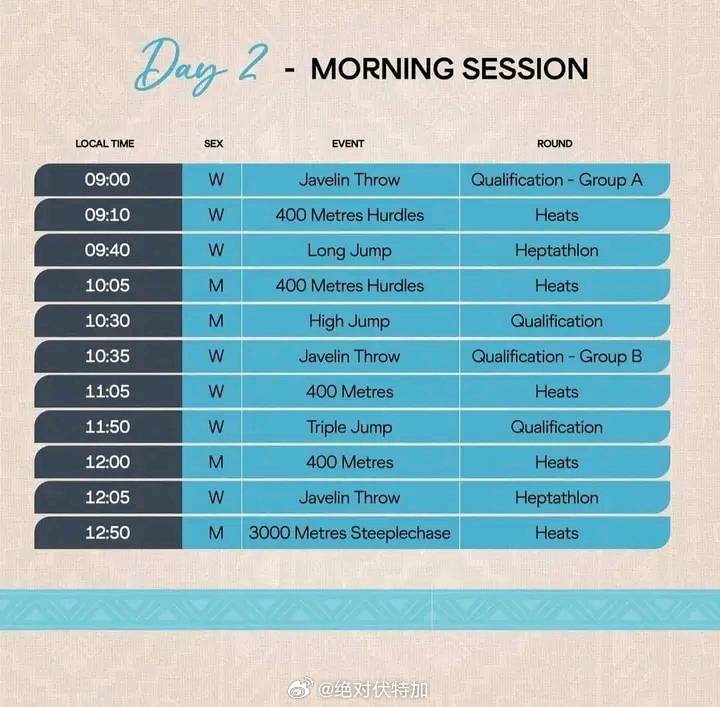 Day 2 - MORNING SESSION

| LOCAL TIME | SEX | EVENT | ROUND |
|---|---|---|---|
| 09:00 | W | Javelin Throw | Qualification - Group A |
| 09:10 | W | 400 Metres Hurdles | Heats |
| 09:40 | W | Long Jump | Heptathlon |
| 10:05 | M | 400 Metres Hurdles | Heats |
| 10:30 | M | High Jump | Qualification |
| 10:35 | W | Javelin Throw | Qualification - Group B |
| 11:05 | W | 400 Metres | Heats |
| 11:50 | W | Triple Jump | Qualification |
| 12:00 | M | 400 Metres | Heats |
| 12:05 | W | Javelin Throw | Heptathlon |
| 12:50 | M | 3000 Metres Steeplechase | Heats |

@绝对伏特加